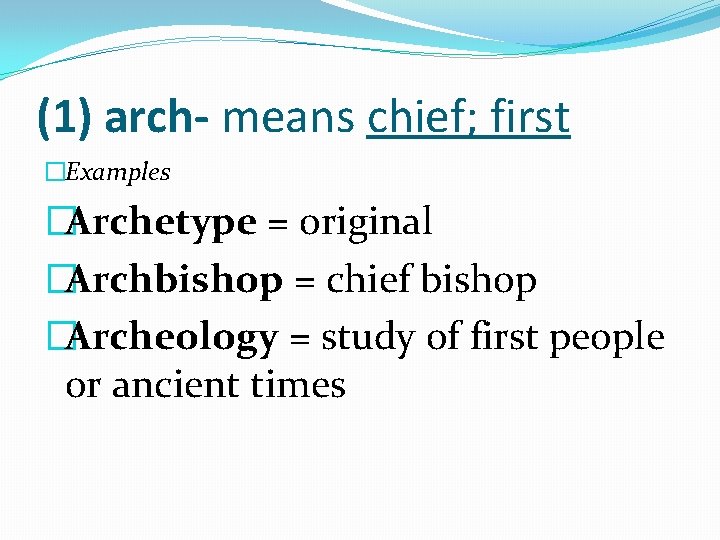 (1) arch- means chief; first

Examples

Archetype = original

Archbishop = chief bishop

Archeology = study of first people or ancient times